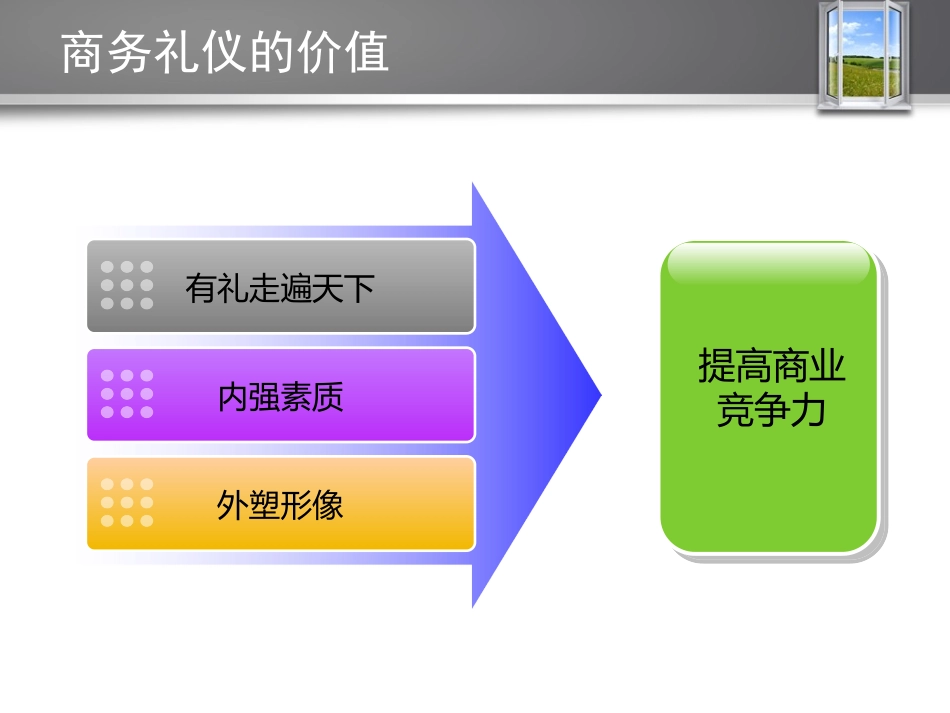 商务礼仪的价值

有礼走遍天下

内强素质

外塑形像

提高商业竞争力